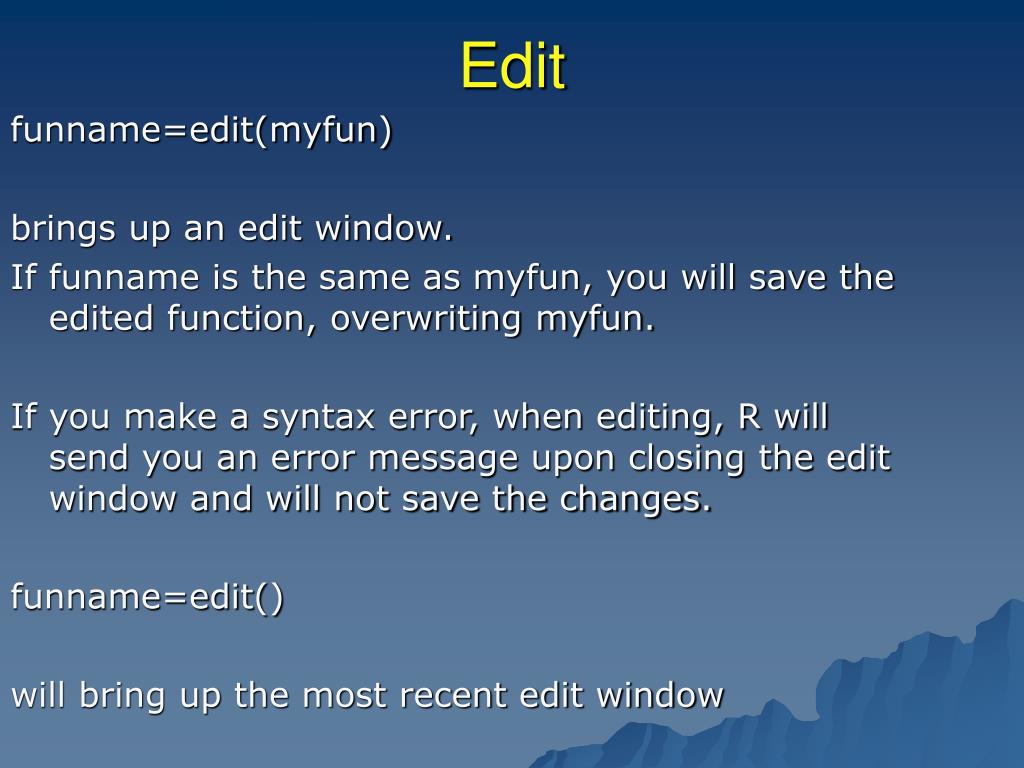 Edit

funname=edit(myfun)

brings up an edit window.

If funname is the same as myfun, you will save the edited function, overwriting myfun.

If you make a syntax error, when editing, R will send you an error message upon closing the edit window and will not save the changes.

funname=edit()

will bring up the most recent edit window